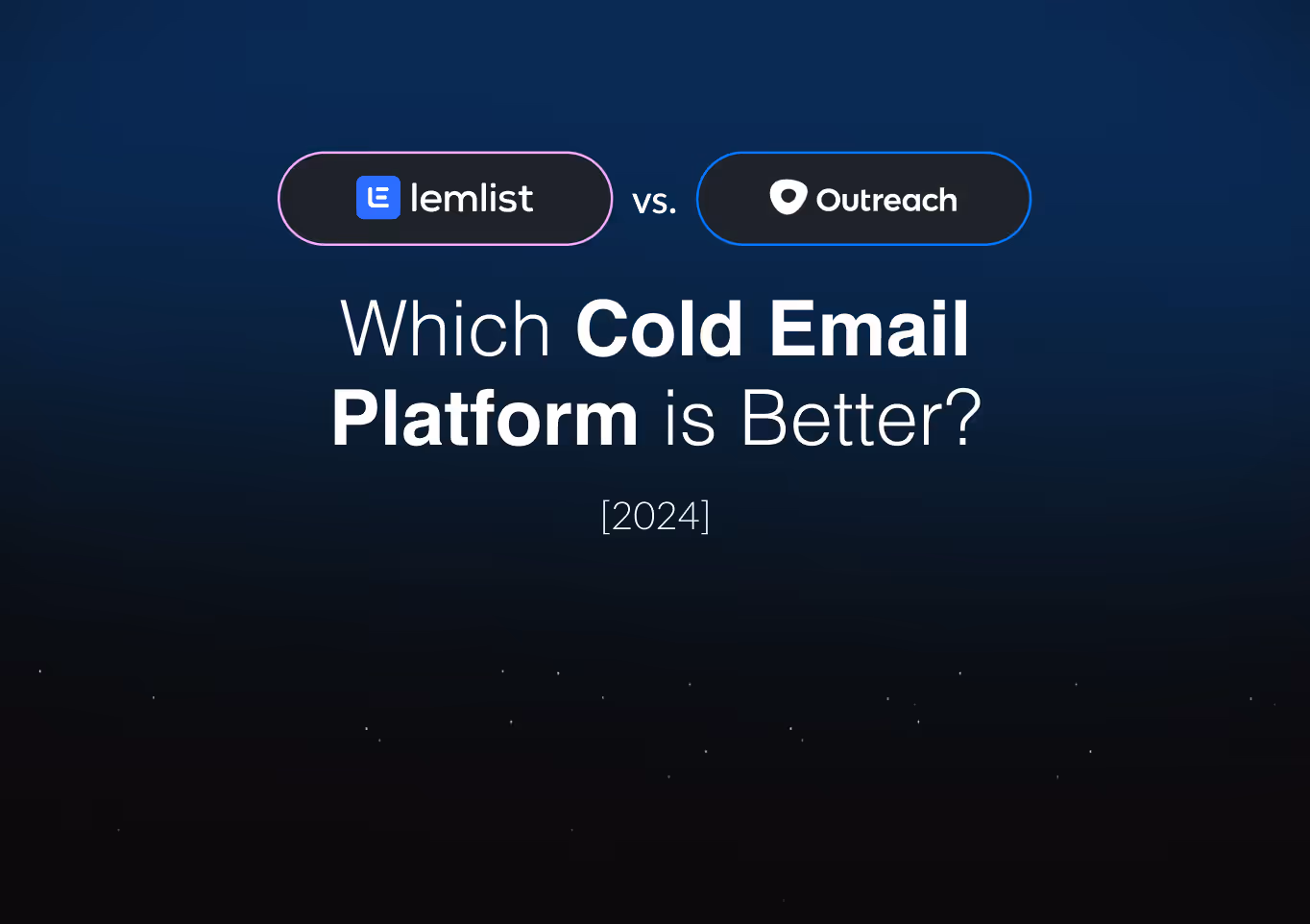 lemlist vs. Outreach

Which Cold Email Platform is Better?

[2024]